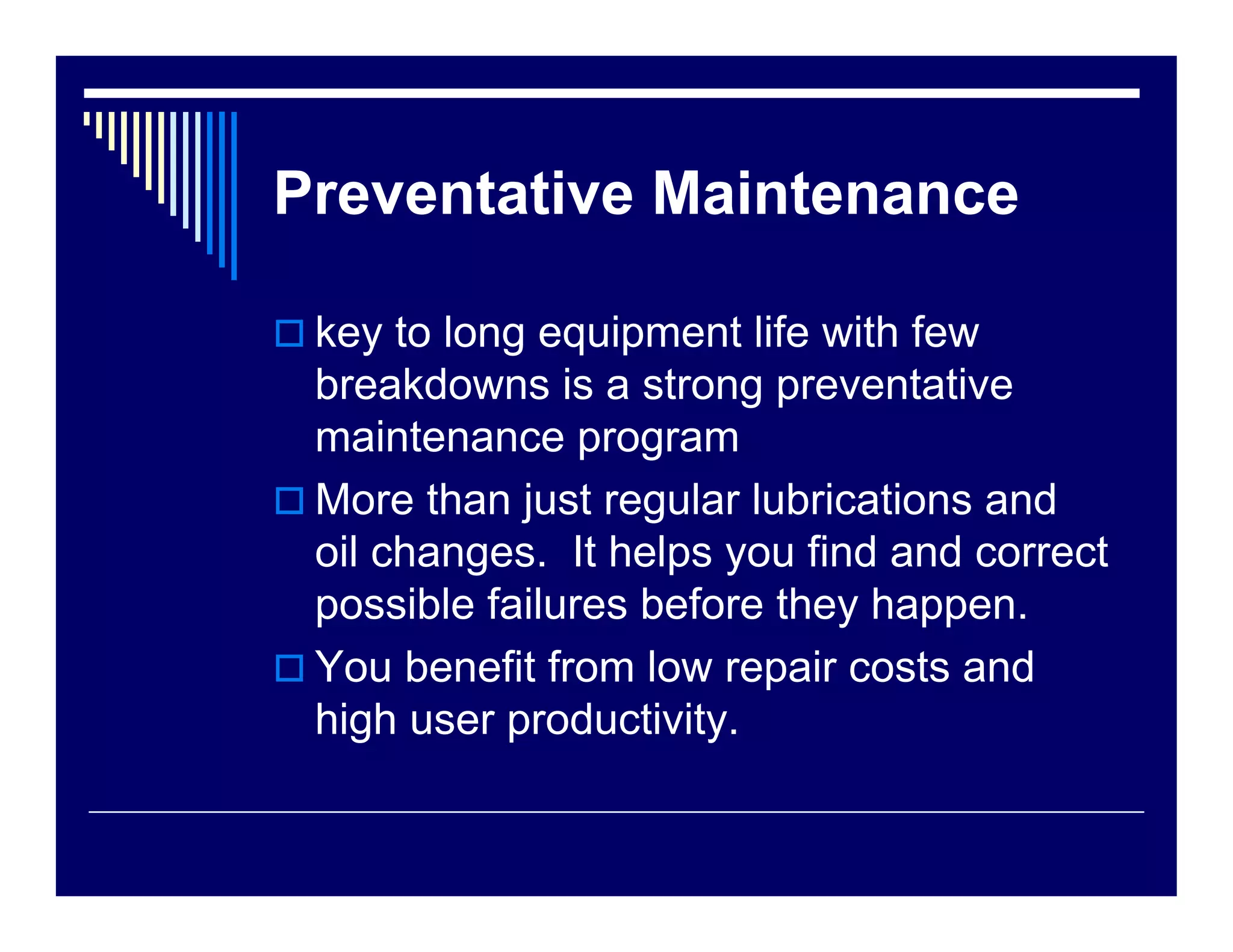 Preventative Maintenance

□ key to long equipment life with few breakdowns is a strong preventative maintenance program

□ More than just regular lubrications and oil changes.  It helps you find and correct possible failures before they happen.

□ You benefit from low repair costs and high user productivity.